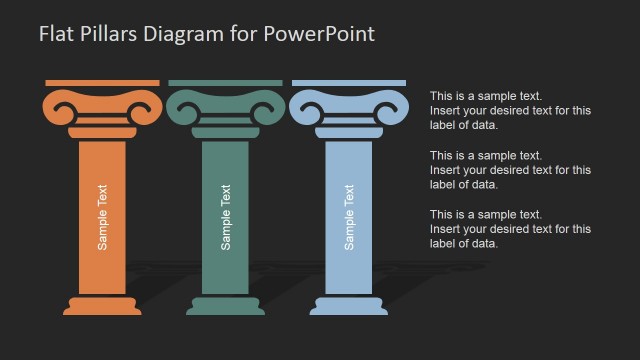 Flat Pillars Diagram for PowerPoint

Sample Text

Sample Text

Sample Text

This is a sample text.
Insert your desired text for this label of data.

This is a sample text.
Insert your desired text for this label of data.

This is a sample text.
Insert your desired text for this label of data.